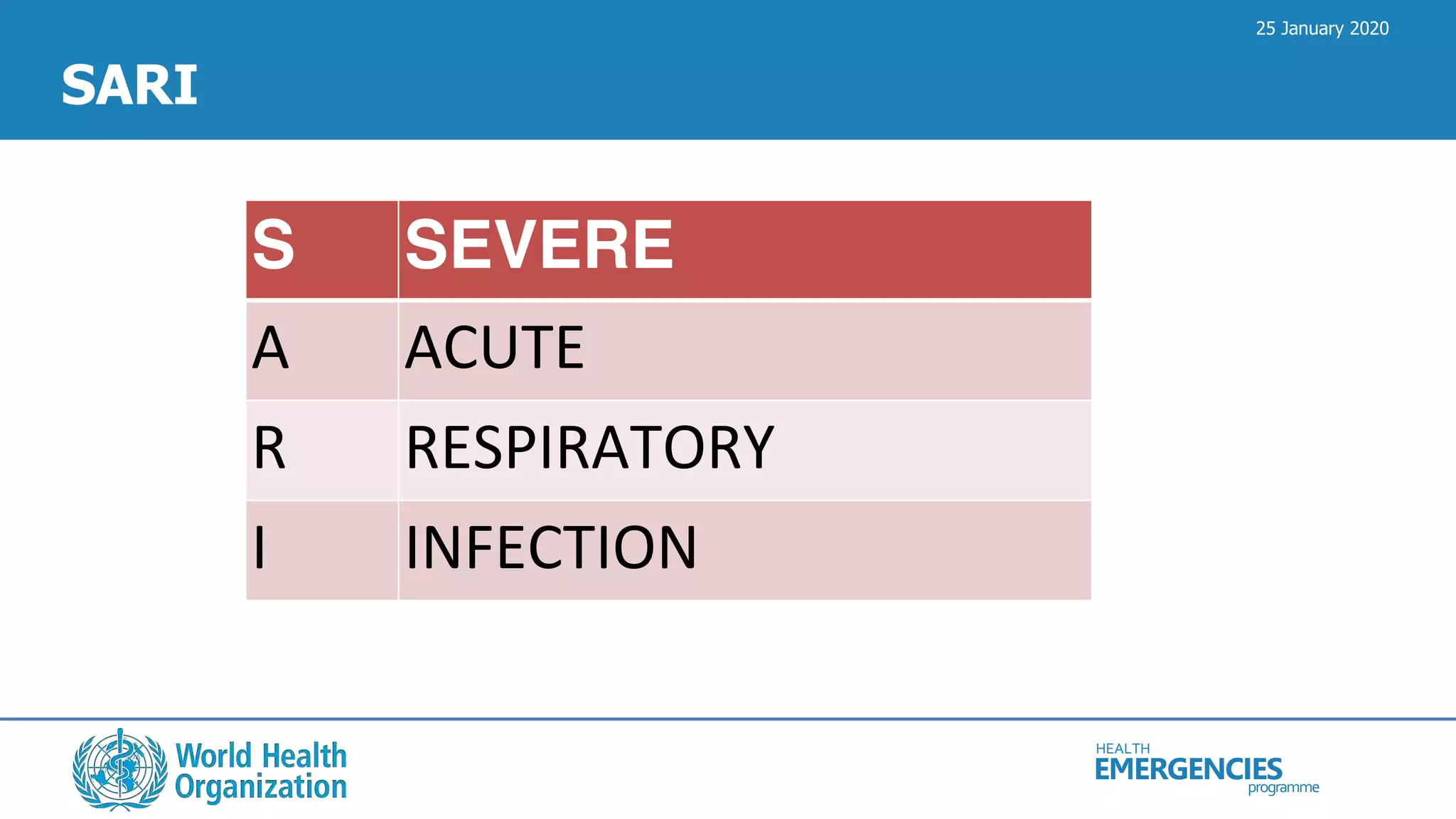 25 January 2020

SARI

| S | SEVERE |
|---|---|
| A | ACUTE |
| R | RESPIRATORY |
| I | INFECTION |

World Health Organization

HEALTH EMERGENCIES programme